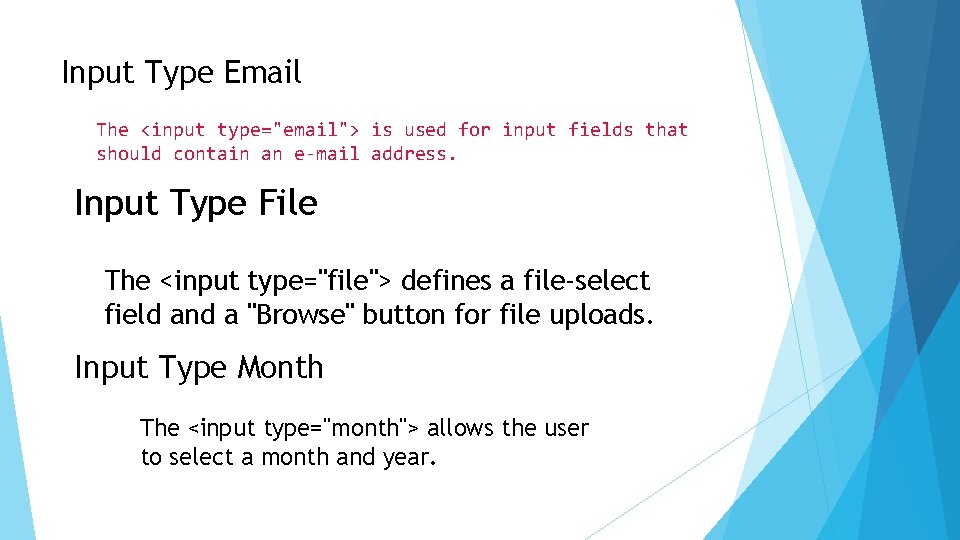 Input Type Email

The <input type="email"> is used for input fields that should contain an e-mail address.

Input Type File

The <input type="file"> defines a file-select field and a "Browse" button for file uploads.

Input Type Month

The <input type="month"> allows the user to select a month and year.